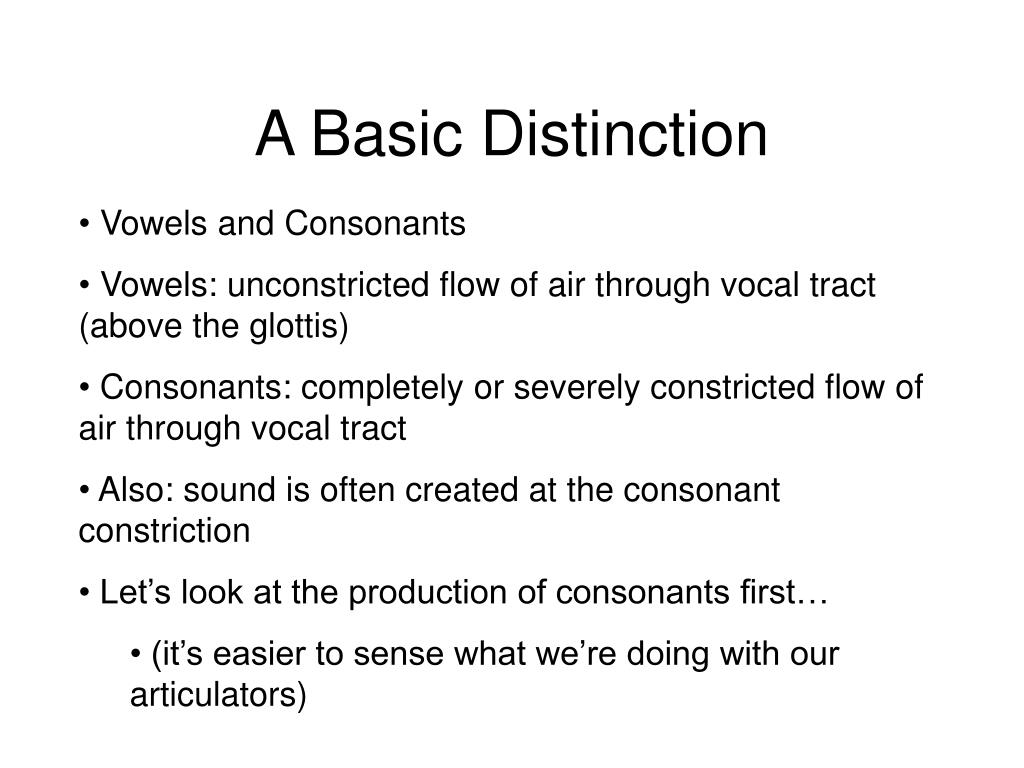 A Basic Distinction

• Vowels and Consonants

• Vowels: unconstricted flow of air through vocal tract (above the glottis)

• Consonants: completely or severely constricted flow of air through vocal tract

• Also: sound is often created at the consonant constriction

• Let’s look at the production of consonants first…

• (it’s easier to sense what we’re doing with our articulators)